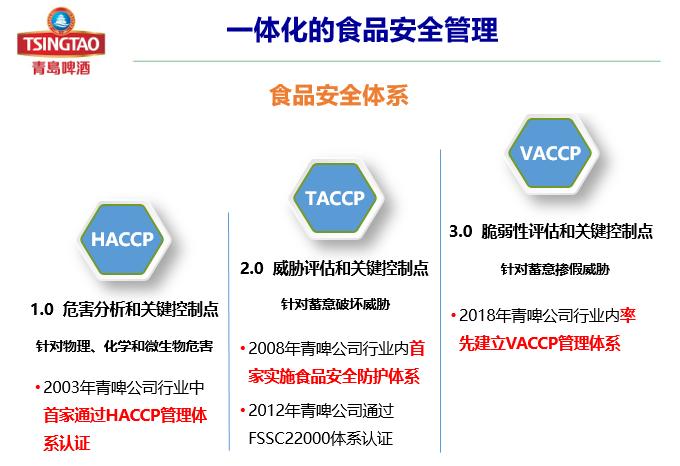 TSINGTAO
青島啤酒

一体化的食品安全管理

食品安全体系

HACCP

1.0 危害分析和关键控制点

针对物理、化学和微生物危害

• 2003年青啤公司行业中首家通过HACCP管理体系认证

TACCP

2.0 威胁评估和关键控制点

针对蓄意破坏威胁

• 2008年青啤公司行业内首家实施食品安全防护体系

• 2012年青啤公司通过FSSC22000体系认证

VACCP

3.0 脆弱性评估和关键控制点

针对蓄意掺假威胁

• 2018年青啤公司行业内率先建立VACCP管理体系